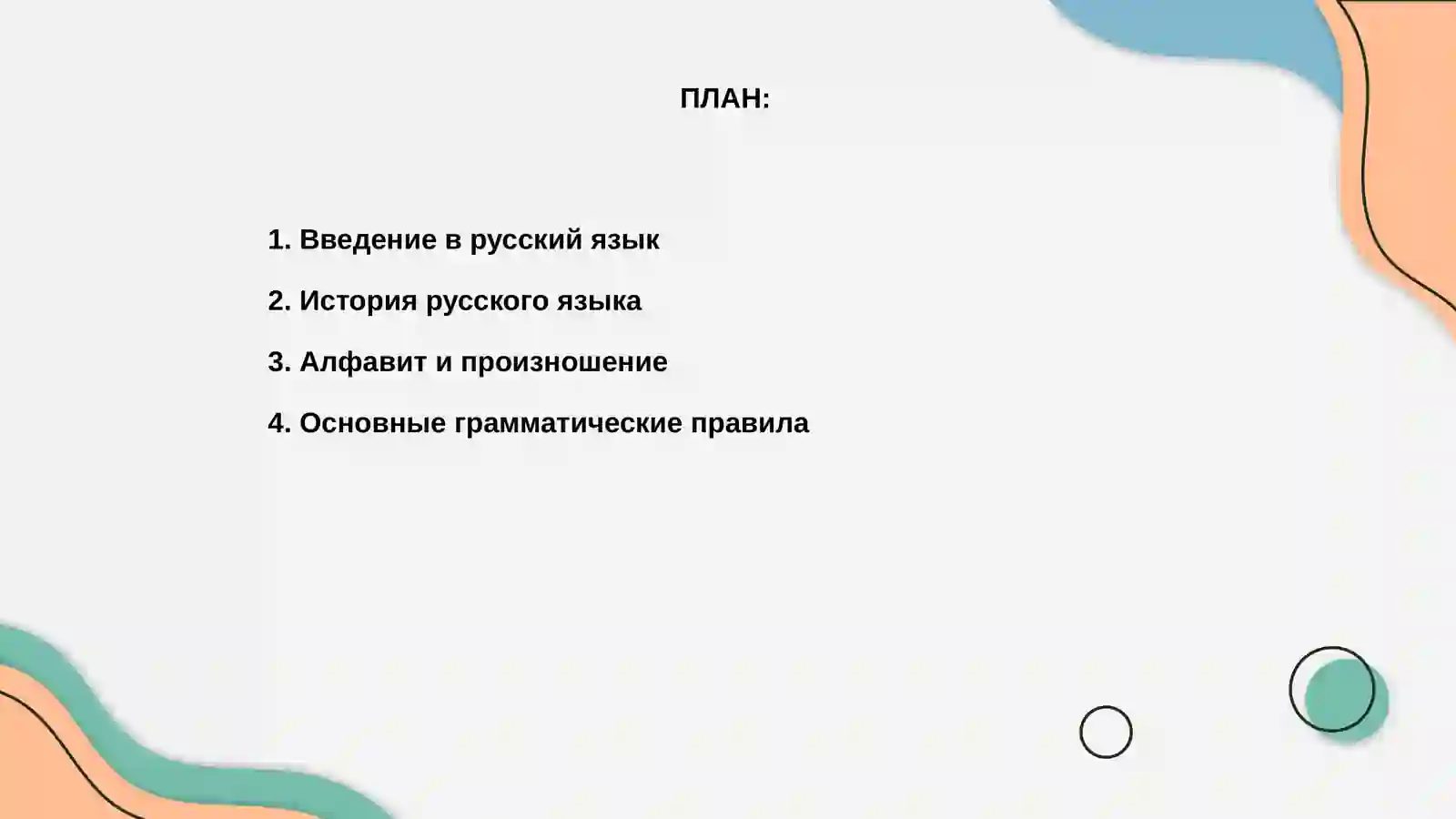 ПЛАН:

1. Введение в русский язык

2. История русского языка

3. Алфавит и произношение

4. Основные грамматические правила